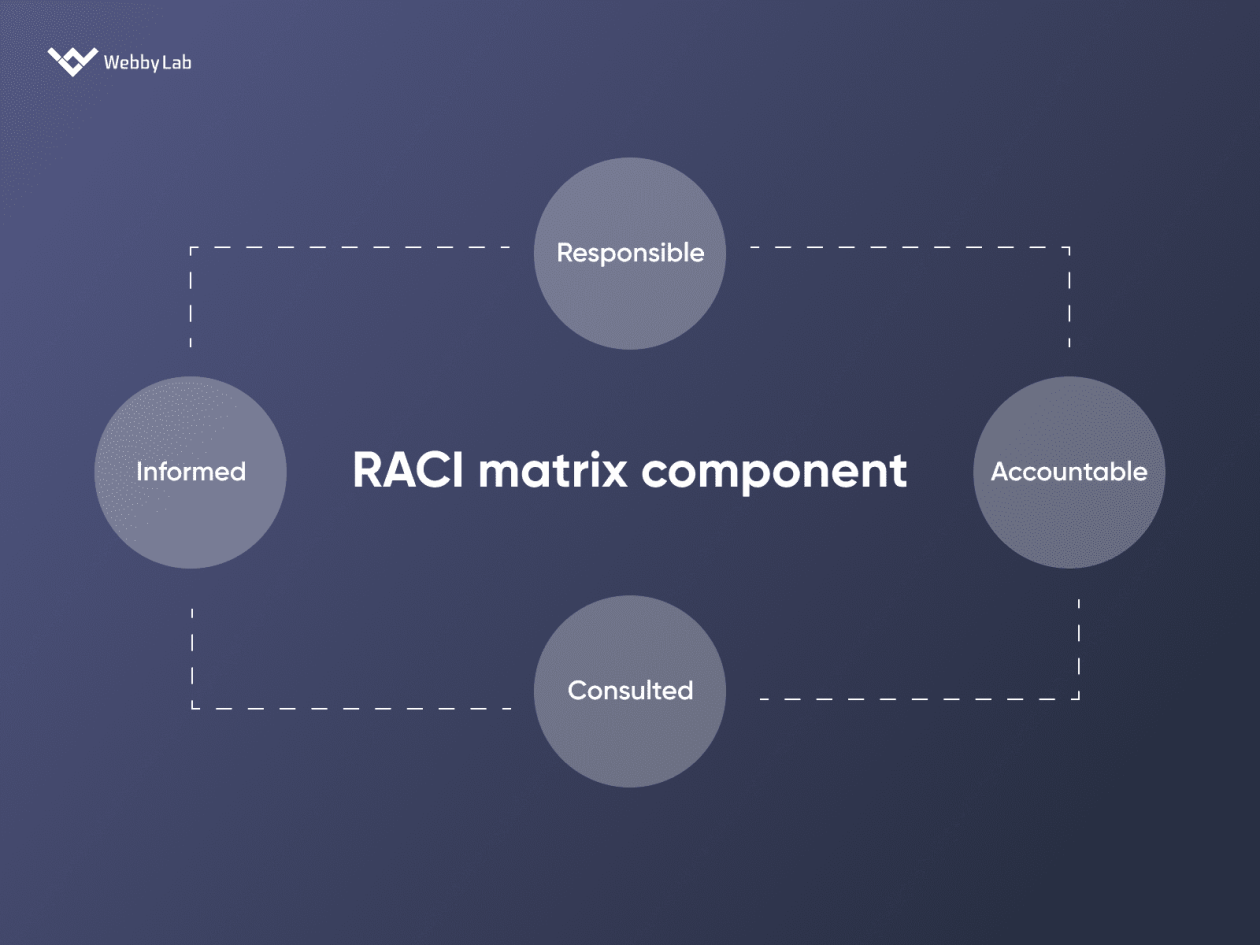 WebbyLab

Responsible

Informed

RACI matrix component

Accountable

Consulted